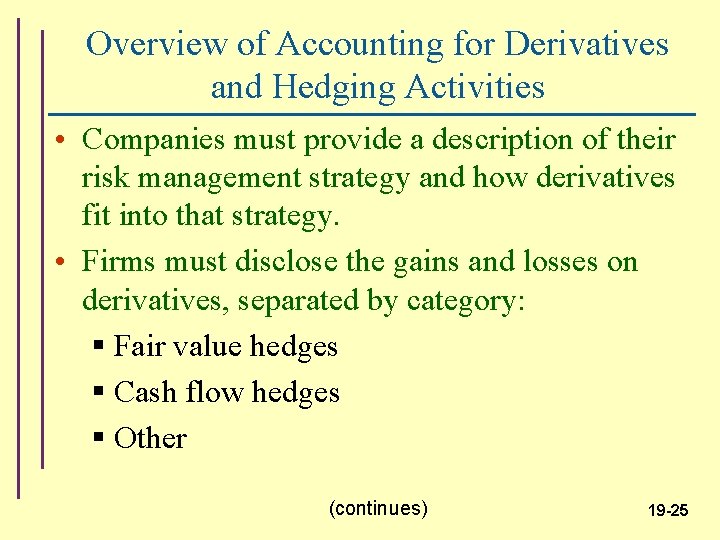 Overview of Accounting for Derivatives and Hedging Activities

• Companies must provide a description of their risk management strategy and how derivatives fit into that strategy.

• Firms must disclose the gains and losses on derivatives, separated by category:

▪ Fair value hedges

▪ Cash flow hedges

▪ Other

(continues)

19-25